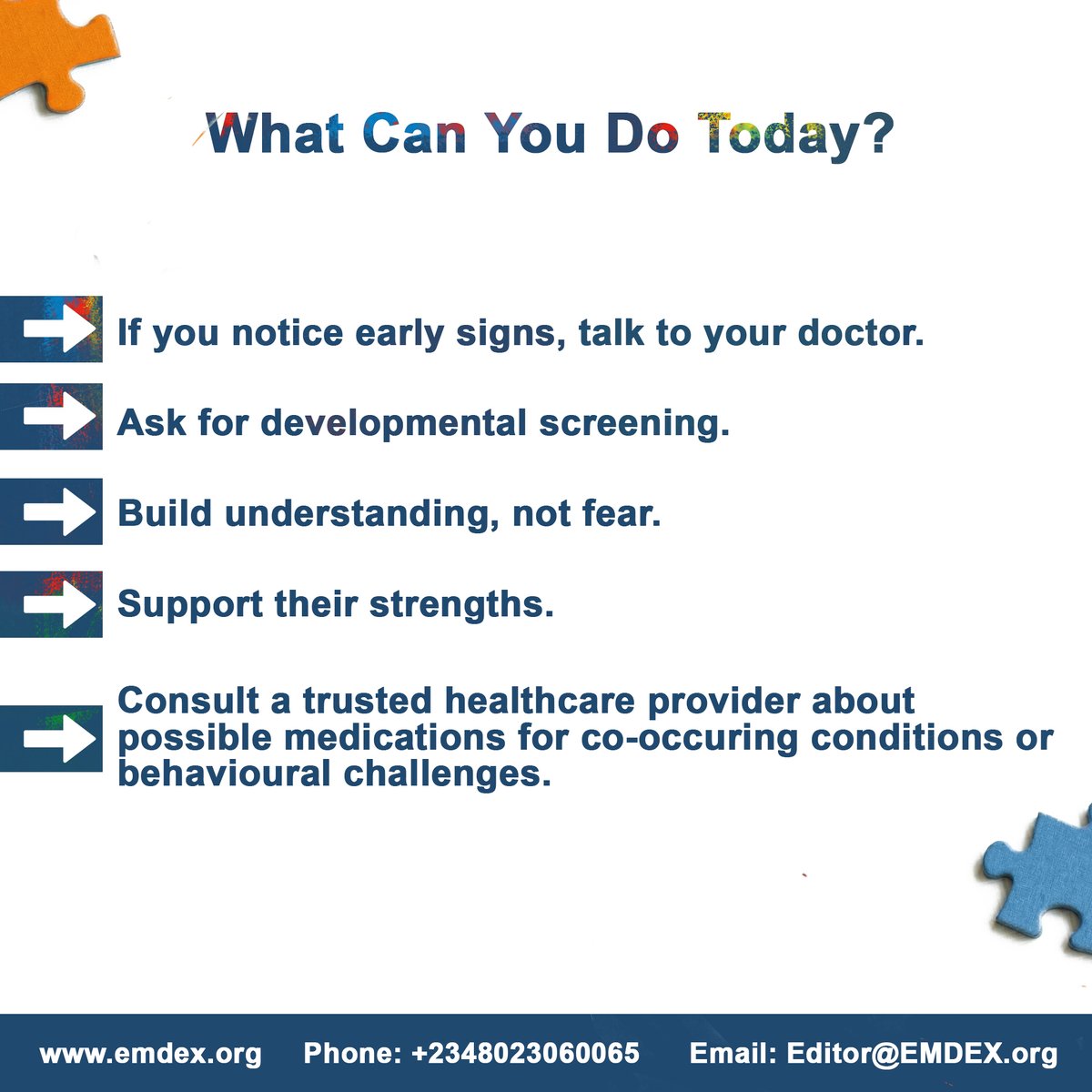 What Can You Do Today?

If you notice early signs, talk to your doctor.

Ask for developmental screening.

Build understanding, not fear.

Support their strengths.

Consult a trusted healthcare provider about possible medications for co-occuring conditions or behavioural challenges.

www.emdex.org Phone: +2348023060065 Email: Editor@EMDEX.org